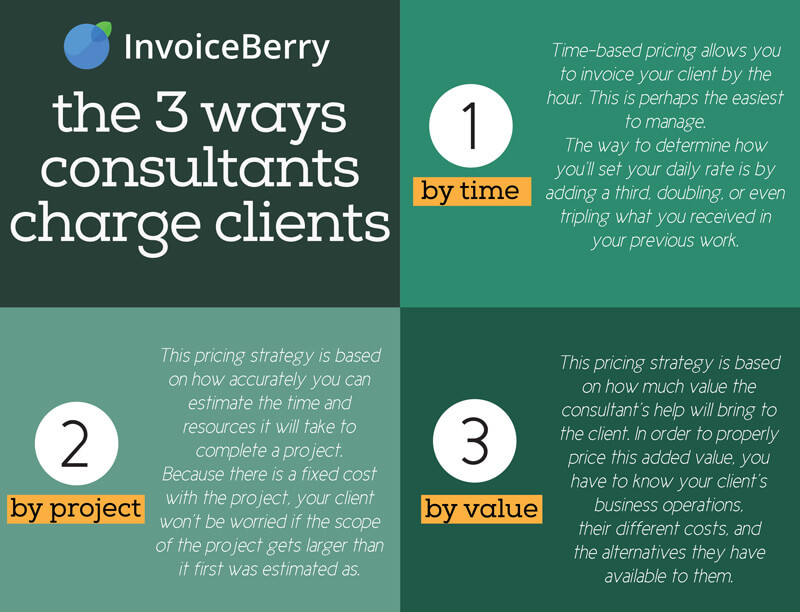 InvoiceBerry

the 3 ways consultants charge clients

1

by time

Time-based pricing allows you to invoice your client by the hour. This is perhaps the easiest to manage.
The way to determine how you'll set your daily rate is by adding a third, doubling, or even tripling what you received in your previous work.

2

by project

This pricing strategy is based on how accurately you can estimate the time and resources it will take to complete a project.
Because there is a fixed cost with the project, your client won't be worried if the scope of the project gets larger than it first was estimated as.

3

by value

This pricing strategy is based on how much value the consultant's help will bring to the client. In order to properly price this added value, you have to know your client's business operations, their different costs, and the alternatives they have available to them.